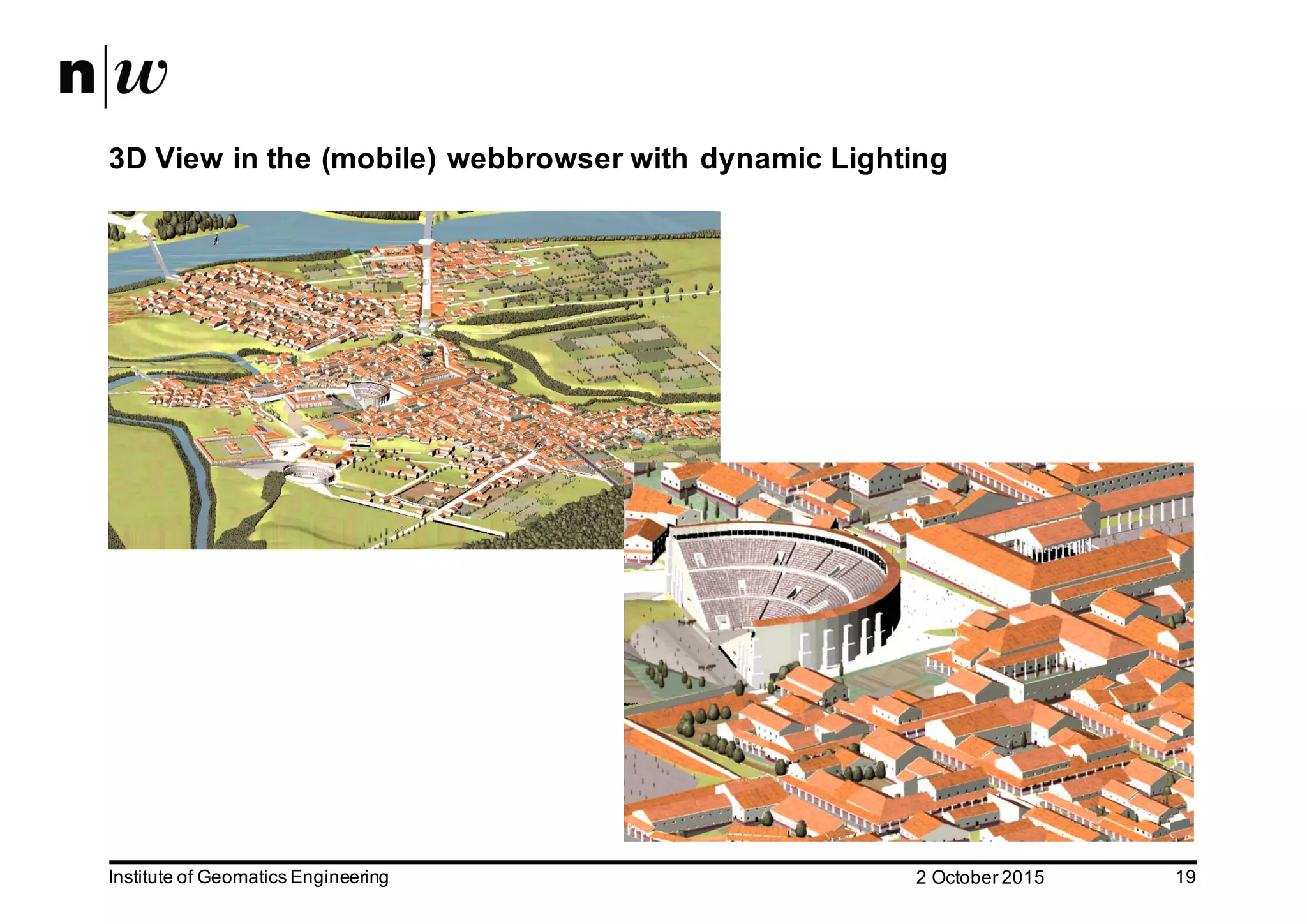 n|w

3D View in the (mobile) webbrowser with dynamic Lighting

Institute of Geomatics Engineering

2 October 2015

19